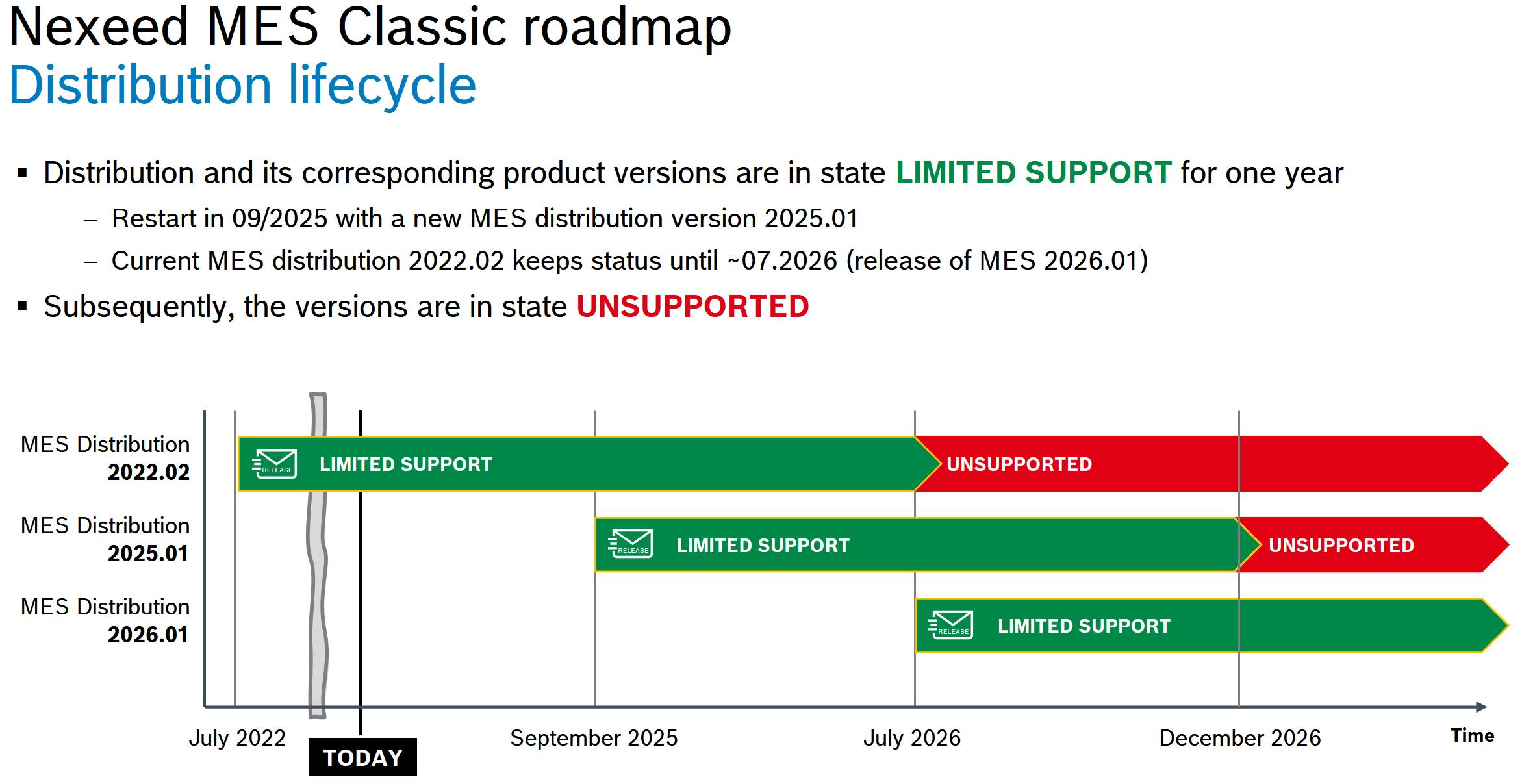 Nexeed MES Classic roadmap
Distribution lifecycle

▪ Distribution and its corresponding product versions are in state LIMITED SUPPORT for one year
– Restart in 09/2025 with a new MES distribution version 2025.01
– Current MES distribution 2022.02 keeps status until ~07.2026 (release of MES 2026.01)
▪ Subsequently, the versions are in state UNSUPPORTED

MES Distribution 2022.02
RELEASE
LIMITED SUPPORT
UNSUPPORTED

MES Distribution 2025.01
RELEASE
LIMITED SUPPORT
UNSUPPORTED

MES Distribution 2026.01
RELEASE
LIMITED SUPPORT

July 2022
TODAY
September 2025
July 2026
December 2026
Time